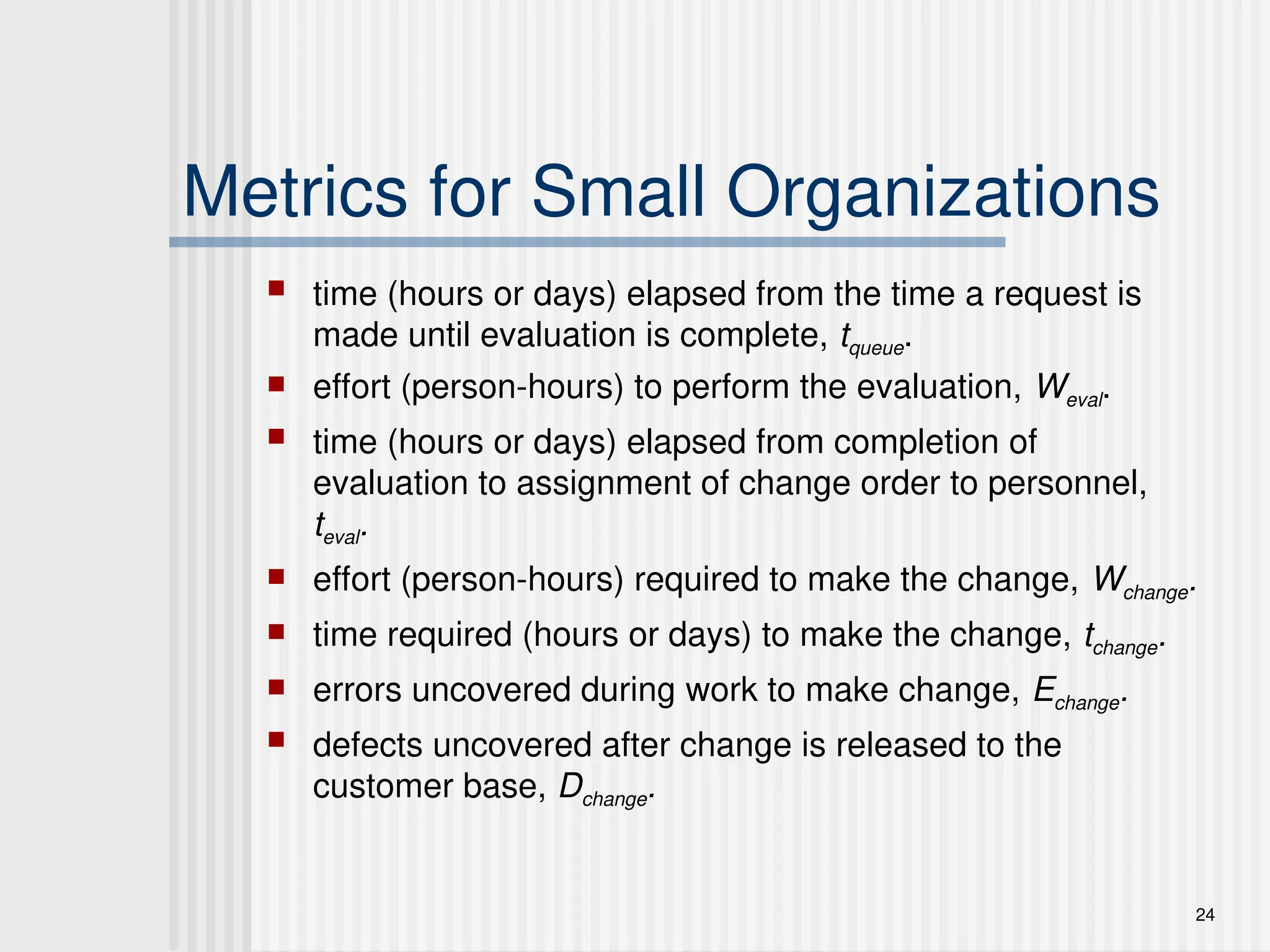 Metrics for Small Organizations

- time (hours or days) elapsed from the time a request is made until evaluation is complete, $t_{queue}$.
- effort (person-hours) to perform the evaluation, $W_{eval}$.
- time (hours or days) elapsed from completion of evaluation to assignment of change order to personnel, $t_{eval}$.
- effort (person-hours) required to make the change, $W_{change}$.
- time required (hours or days) to make the change, $t_{change}$.
- errors uncovered during work to make change, $E_{change}$.
- defects uncovered after change is released to the customer base, $D_{change}$.

24